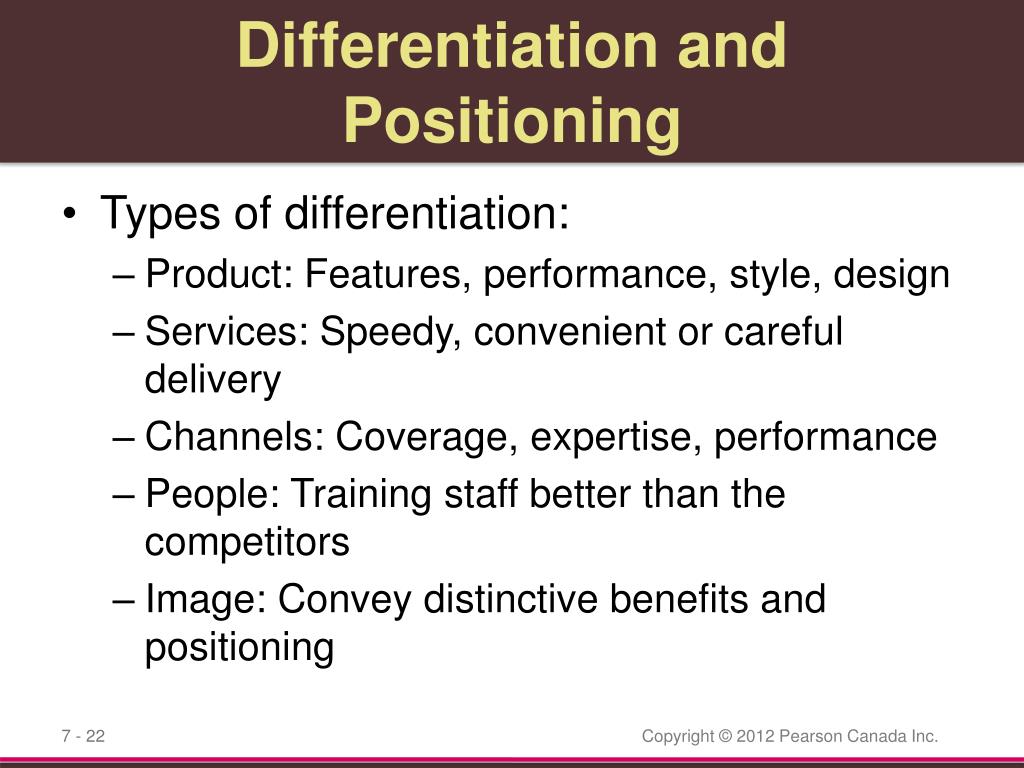 Differentiation and Positioning

• Types of differentiation:
– Product: Features, performance, style, design
– Services: Speedy, convenient or careful delivery
– Channels: Coverage, expertise, performance
– People: Training staff better than the competitors
– Image: Convey distinctive benefits and positioning

7 - 22

Copyright © 2012 Pearson Canada Inc.